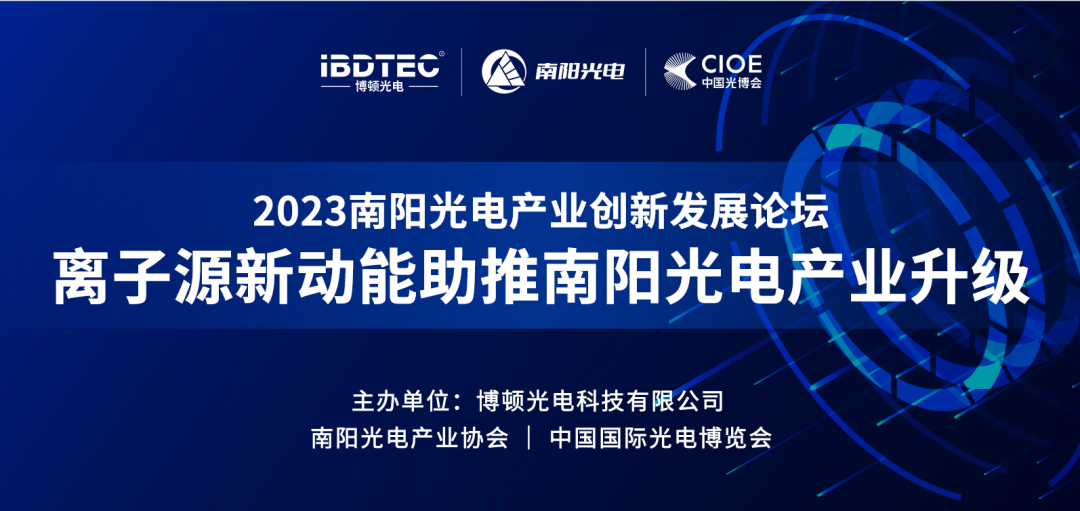 IBDTEC®
博顿光电

南阳光电

CIOE
中国光博会

2023南阳光电产业创新发展论坛
离子源新动能助推南阳光电产业升级

主办单位：博顿光电科技有限公司
南阳光电产业协会 | 中国国际光电博览会